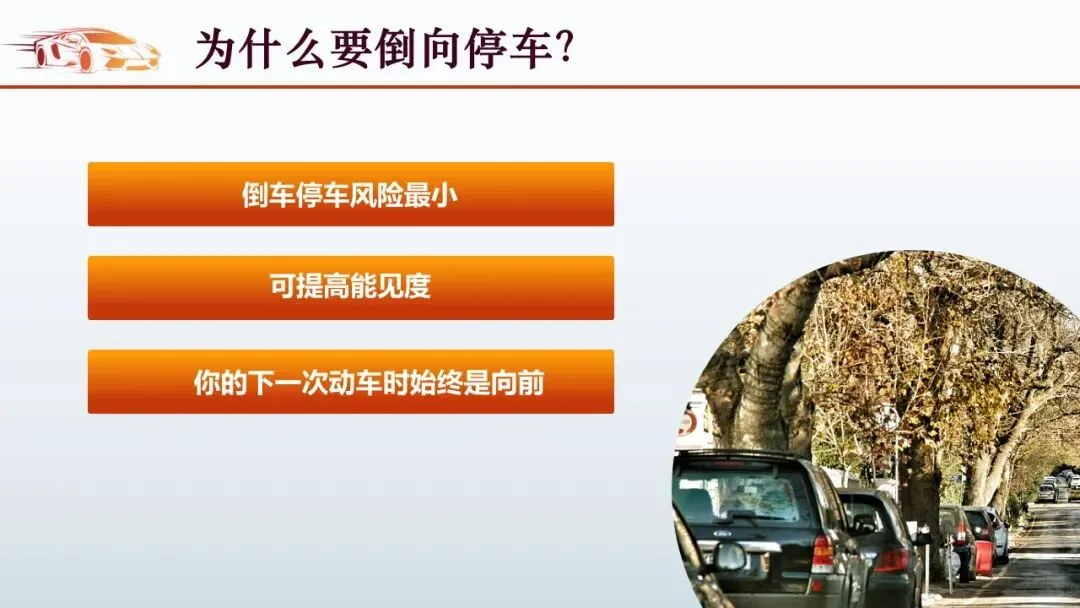 为什么要倒向停车?

倒车停车风险最小

可提高能见度

你的下一次动车时始终是向前